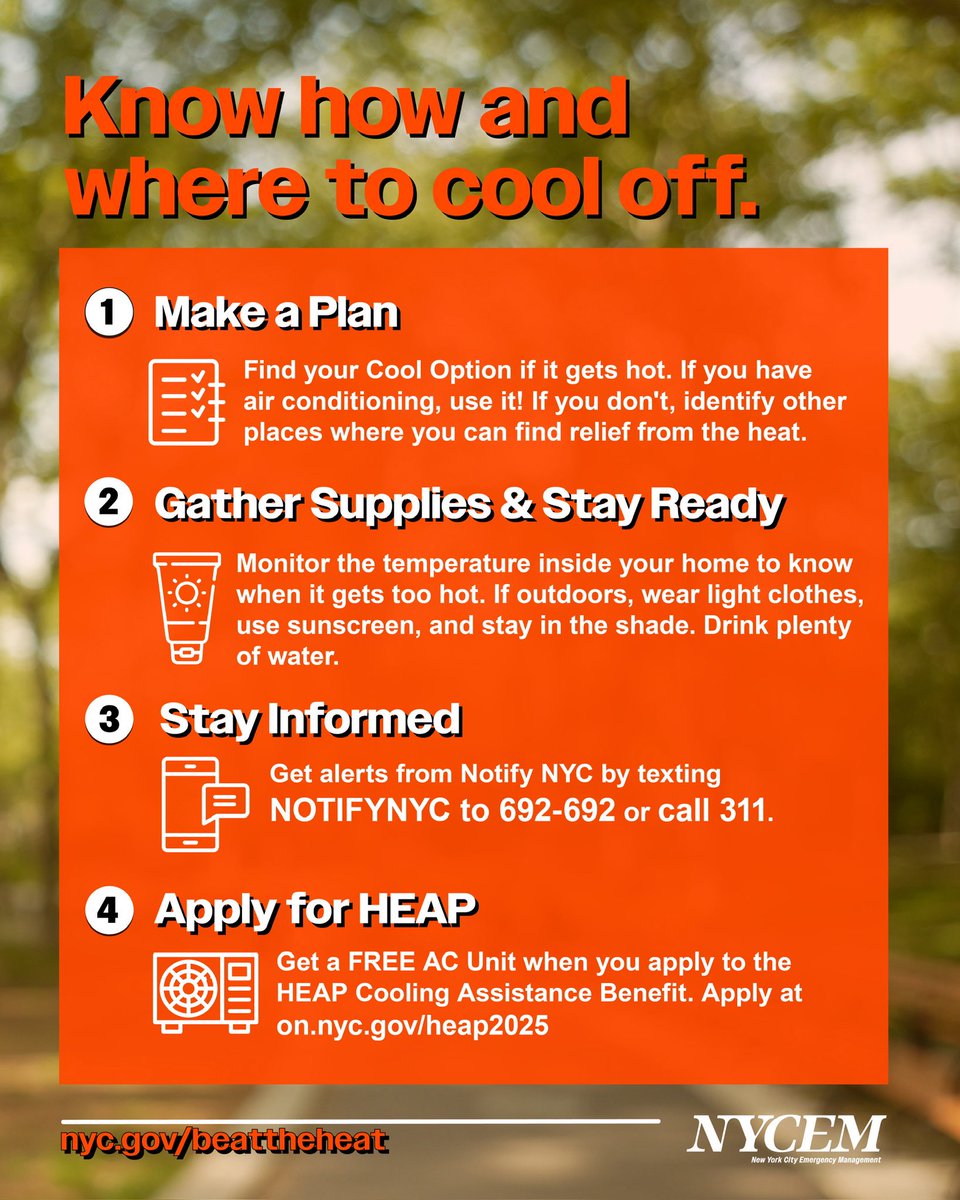 Know how and where to cool off.

1 Make a Plan

Find your Cool Option if it gets hot. If you have air conditioning, use it! If you don't, identify other places where you can find relief from the heat.

2 Gather Supplies & Stay Ready

Monitor the temperature inside your home to know when it gets too hot. If outdoors, wear light clothes, use sunscreen, and stay in the shade. Drink plenty of water.

3 Stay Informed

Get alerts from Notify NYC by texting NOTIFYNYC to 692-692 or call 311.

4 Apply for HEAP

Get a FREE AC Unit when you apply to the HEAP Cooling Assistance Benefit. Apply at on.nyc.gov/heap2025

nyc.gov/beattheheat

NYCEM
New York City Emergency Management